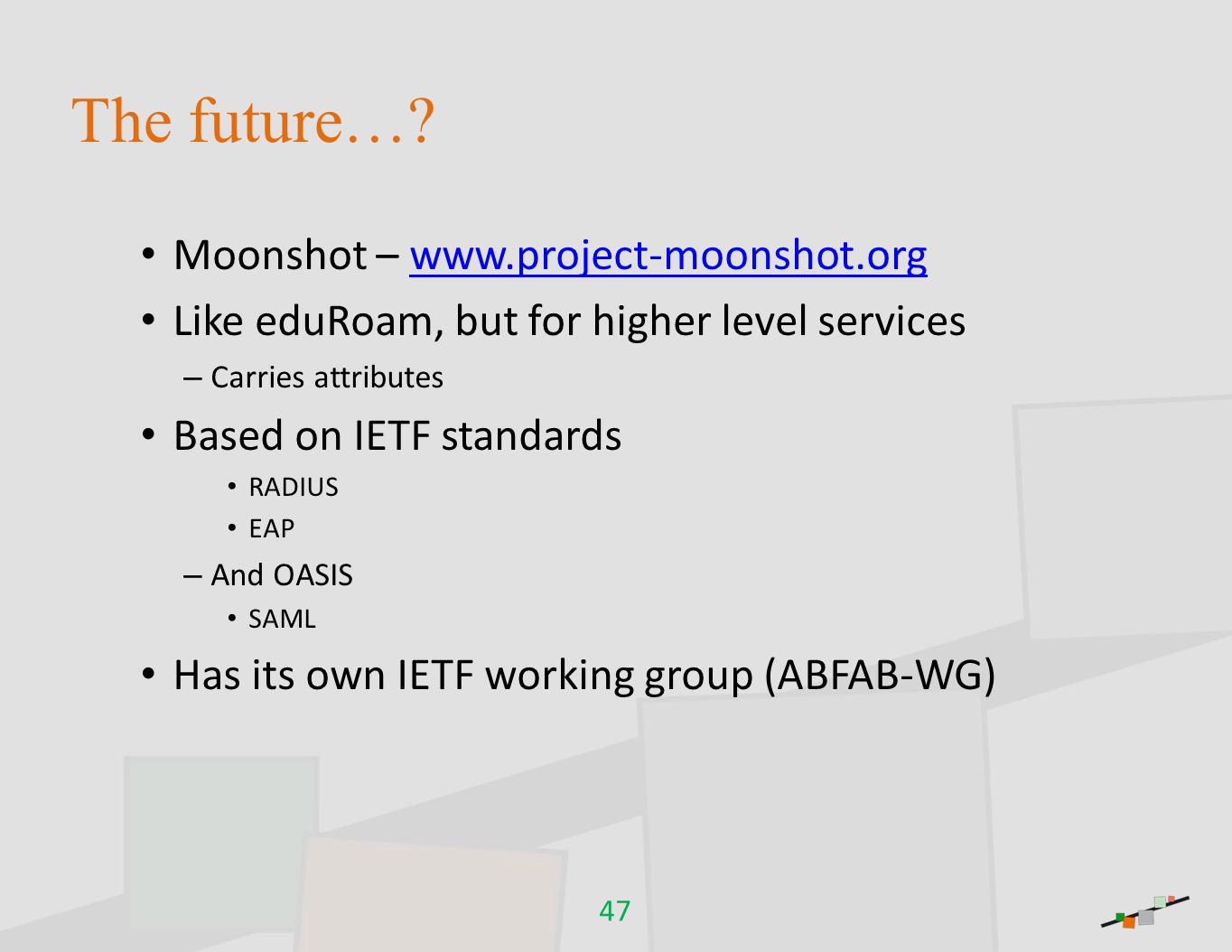 The future…?

• Moonshot – www.project-moonshot.org

• Like eduRoam, but for higher level services

– Carries attributes

• Based on IETF standards

• RADIUS

• EAP

– And OASIS

• SAML

• Has its own IETF working group (ABFAB-WG)

47